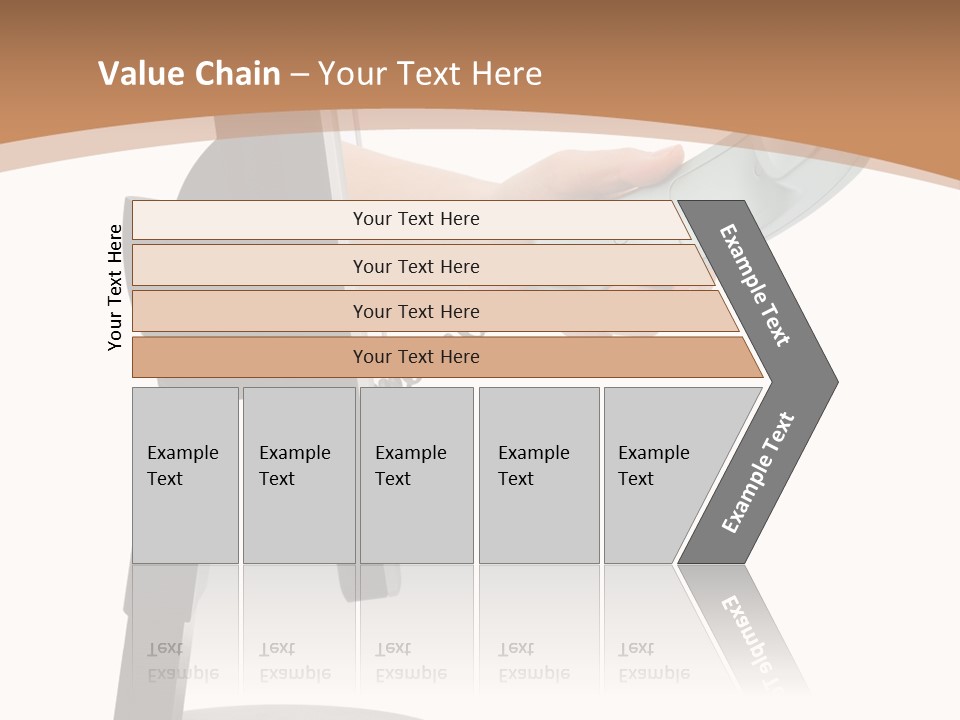 Value Chain – Your Text Here

Your Text Here

Your Text Here

Your Text Here

Your Text Here

Your Text Here

Example Text

Example Text

Example Text

Example Text

Example Text

Example Text

Example Text